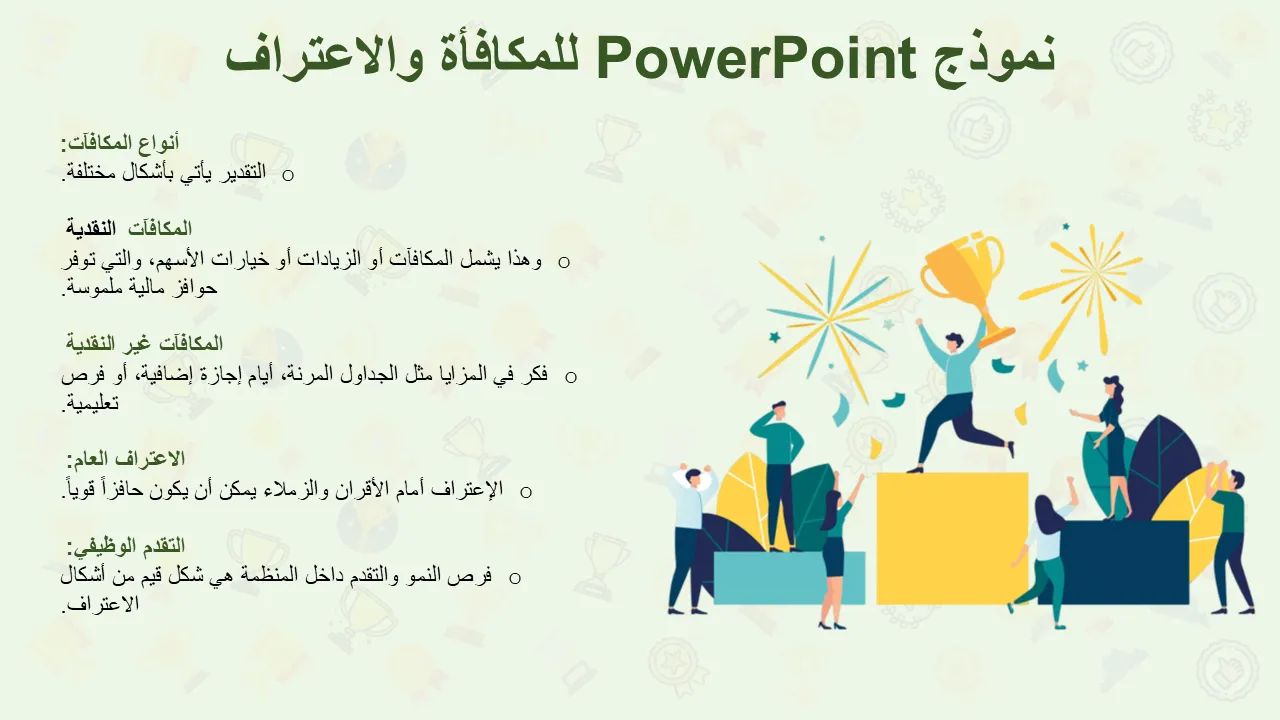 نموذج PowerPoint للمكافأة والاعتراف

أنواع المكافآت:
o التقدير يأتي بأشكال مختلفة.

المكافآت النقدية
o وهذا يشمل المكافآت أو الزيادات أو خيارات الأسهم، والتي توفر حوافز مالية ملموسة.

المكافآت غير النقدية
o فكر في المزايا مثل الجداول المرنة، أيام إجازة إضافية، أو فرص تعليمية.

الاعتراف العام:
o الإعتراف أمام الأقران والزملاء يمكن أن يكون حافزاً قوياً.

التقدم الوظيفي:
o فرص النمو والتقدم داخل المنظمة هي شكل قيم من أشكال الاعتراف.